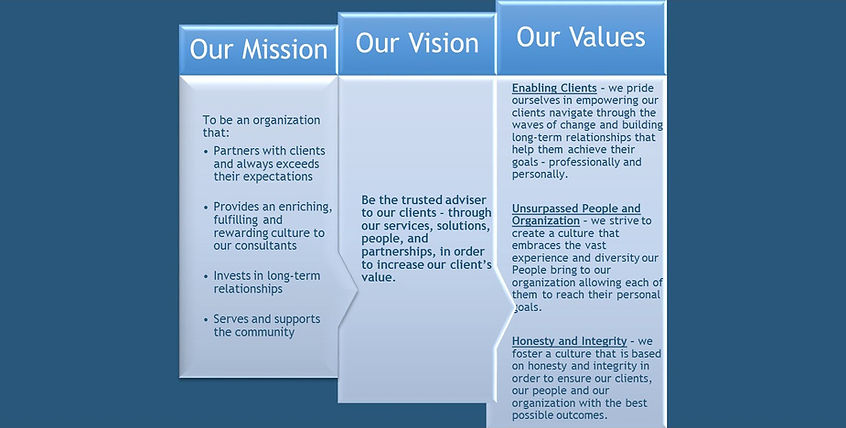 Our Mission

To be an organization that:

• Partners with clients and always exceeds their expectations

• Provides an enriching, fulfilling and rewarding culture to our consultants

• Invests in long-term relationships

• Serves and supports the community

Our Vision

Be the trusted adviser to our clients - through our services, solutions, people, and partnerships, in order to increase our client's value.

Our Values

Enabling Clients - we pride ourselves in empowering our clients navigate through the waves of change and building long-term relationships that help them achieve their goals - professionally and personally.

Unsurpassed People and Organization - we strive to create a culture that embraces the vast experience and diversity our People bring to our organization allowing each of them to reach their personal goals.

Honesty and Integrity - we foster a culture that is based on honesty and integrity in order to ensure our clients, our people and our organization with the best possible outcomes.